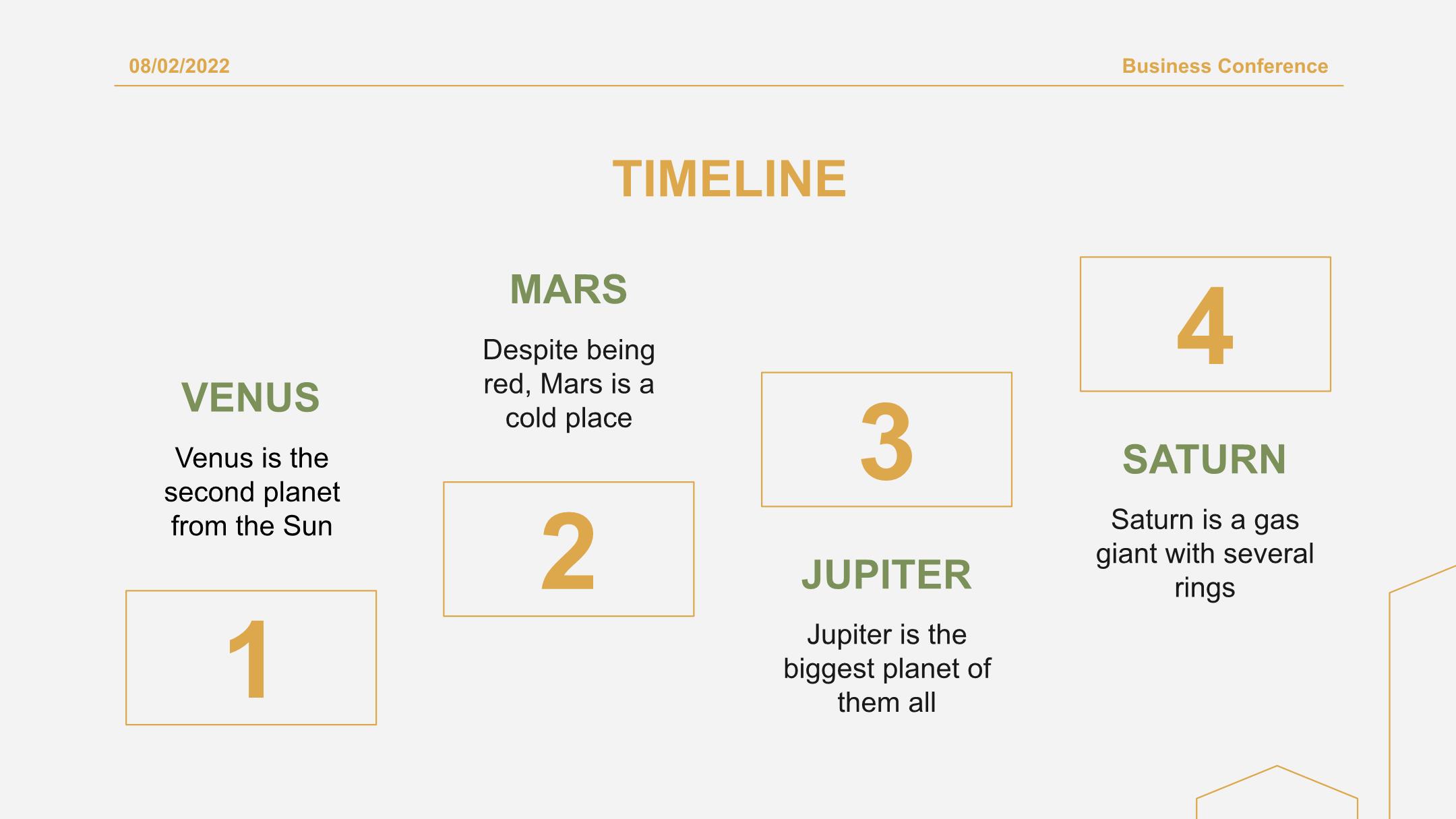 08/02/2022

Business Conference

TIMELINE

VENUS

Venus is the second planet from the Sun

1

MARS

Despite being red, Mars is a cold place

2

3

JUPITER

Jupiter is the biggest planet of them all

4

SATURN

Saturn is a gas giant with several rings